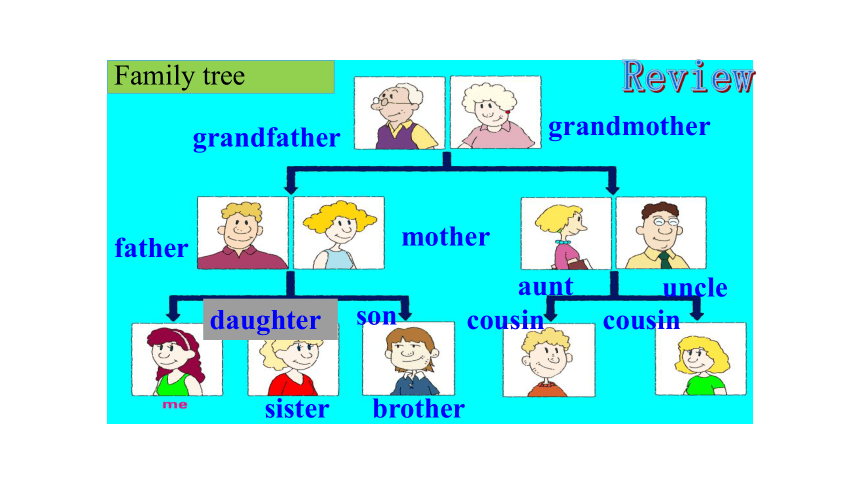 Family tree

Review

grandfather

grandmother

father

mother

aunt

uncle

daughter

son

cousin

cousin

me

sister

brother